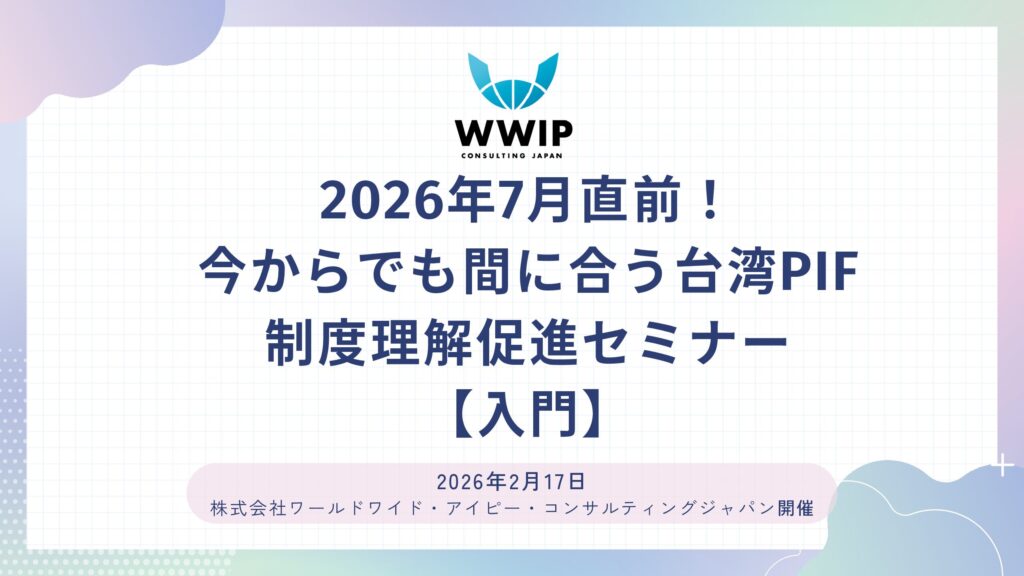 WWIP
CONSULTING JAPAN

2026年7月直前！
今からでも間に合う台湾PIF
制度理解促進セミナー
【入門】

2026年2月17日
株式会社ワールドワイド・アイピー・コンサルティングジャパン開催